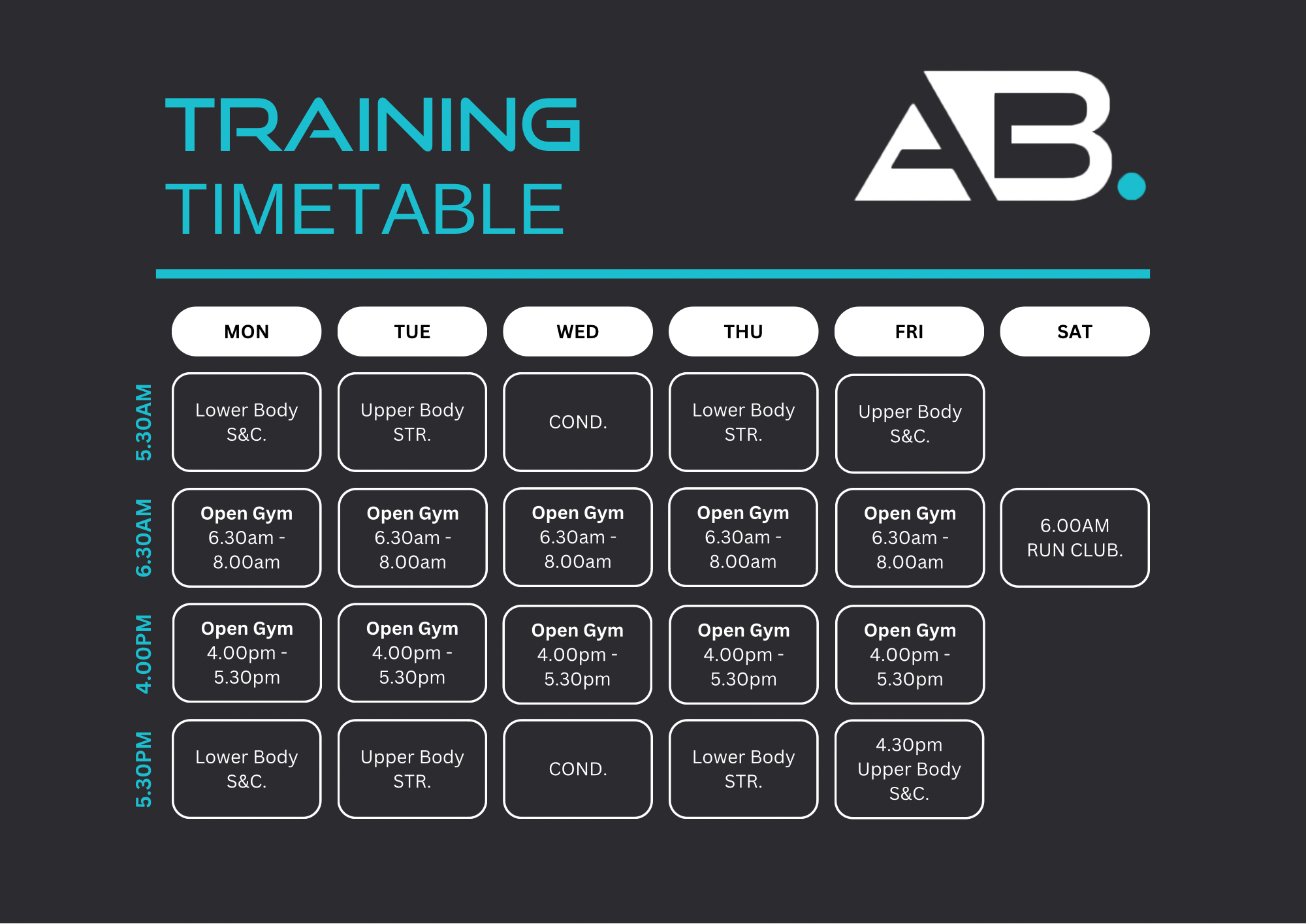 TRAINING TIMETABLE

AB.

| | MON | TUE | WED | THU | FRI | SAT |
|---|---|---|---|---|---|---|
| 5.30AM | Lower Body S&C. | Upper Body STR. | COND. | Lower Body STR. | Upper Body S&C. | |
| 6.30AM | Open Gym 6.30am - 8.00am | Open Gym 6.30am - 8.00am | Open Gym 6.30am - 8.00am | Open Gym 6.30am - 8.00am | Open Gym 6.30am - 8.00am | 6.00AM RUN CLUB. |
| 4.00PM | Open Gym 4.00pm - 5.30pm | Open Gym 4.00pm - 5.30pm | Open Gym 4.00pm - 5.30pm | Open Gym 4.00pm - 5.30pm | Open Gym 4.00pm - 5.30pm | |
| 5.30PM | Lower Body S&C. | Upper Body STR. | COND. | Lower Body STR. | 4.30pm Upper Body S&C. | |